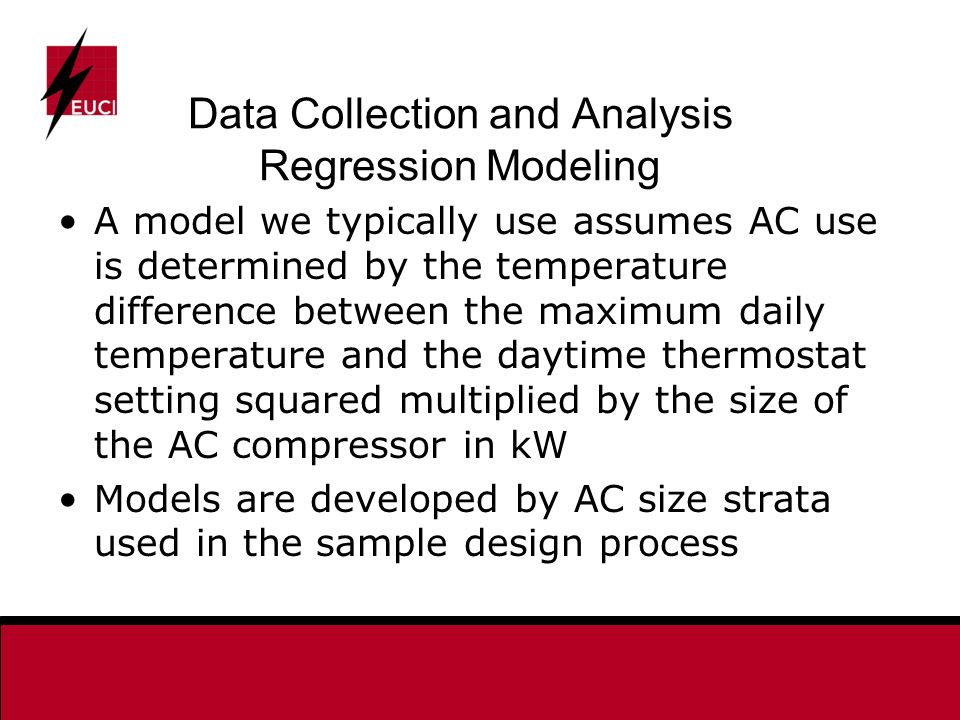 EUCI

Data Collection and Analysis
Regression Modeling

• A model we typically use assumes AC use is determined by the temperature difference between the maximum daily temperature and the daytime thermostat setting squared multiplied by the size of the AC compressor in kW

• Models are developed by AC size strata used in the sample design process